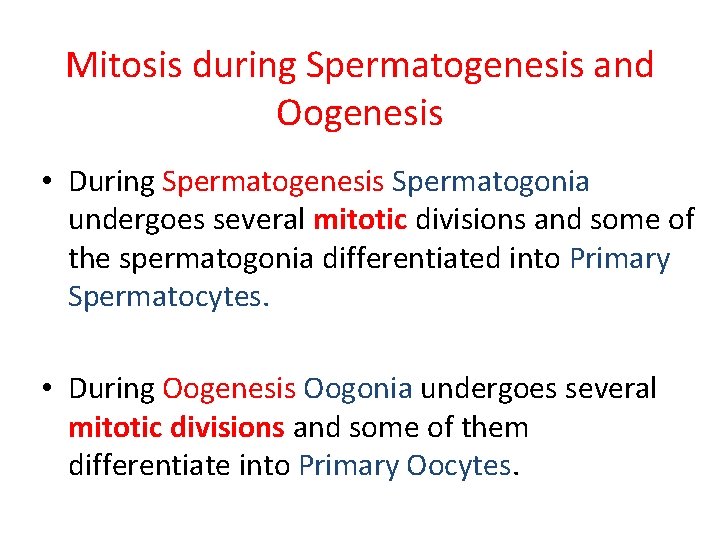 Mitosis during Spermatogenesis and Oogenesis

• During Spermatogenesis Spermatogonia undergoes several mitotic divisions and some of the spermatogonia differentiated into Primary Spermatocytes.

• During Oogenesis Oogonia undergoes several mitotic divisions and some of them differentiate into Primary Oocytes.